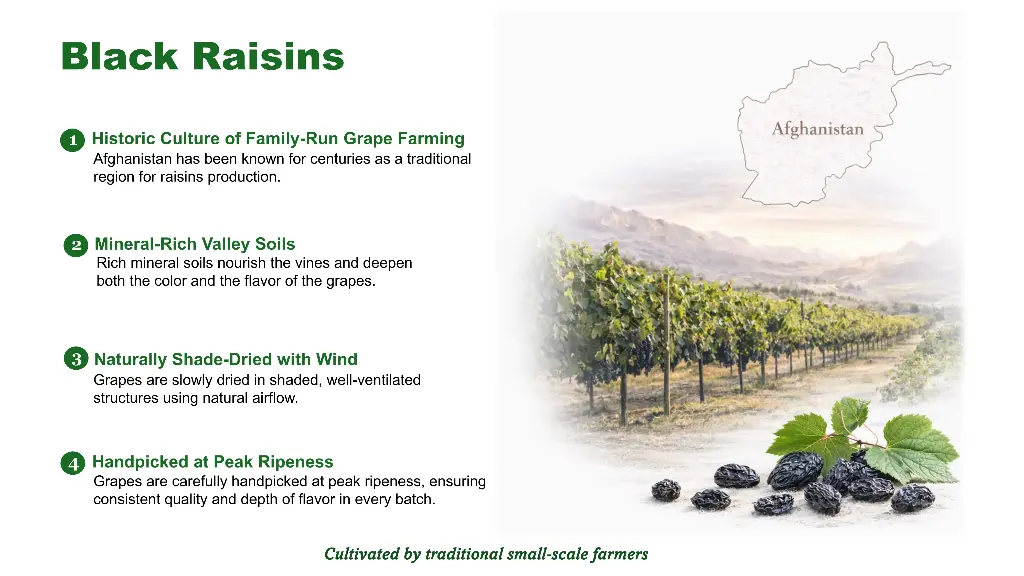 Black Raisins

1 Historic Culture of Family-Run Grape Farming
Afghanistan has been known for centuries as a traditional region for raisins production.

2 Mineral-Rich Valley Soils
Rich mineral soils nourish the vines and deepen both the color and the flavor of the grapes.

3 Naturally Shade-Dried with Wind
Grapes are slowly dried in shaded, well-ventilated structures using natural airflow.

4 Handpicked at Peak Ripeness
Grapes are carefully handpicked at peak ripeness, ensuring consistent quality and depth of flavor in every batch.

Afghanistan

Cultivated by traditional small-scale farmers